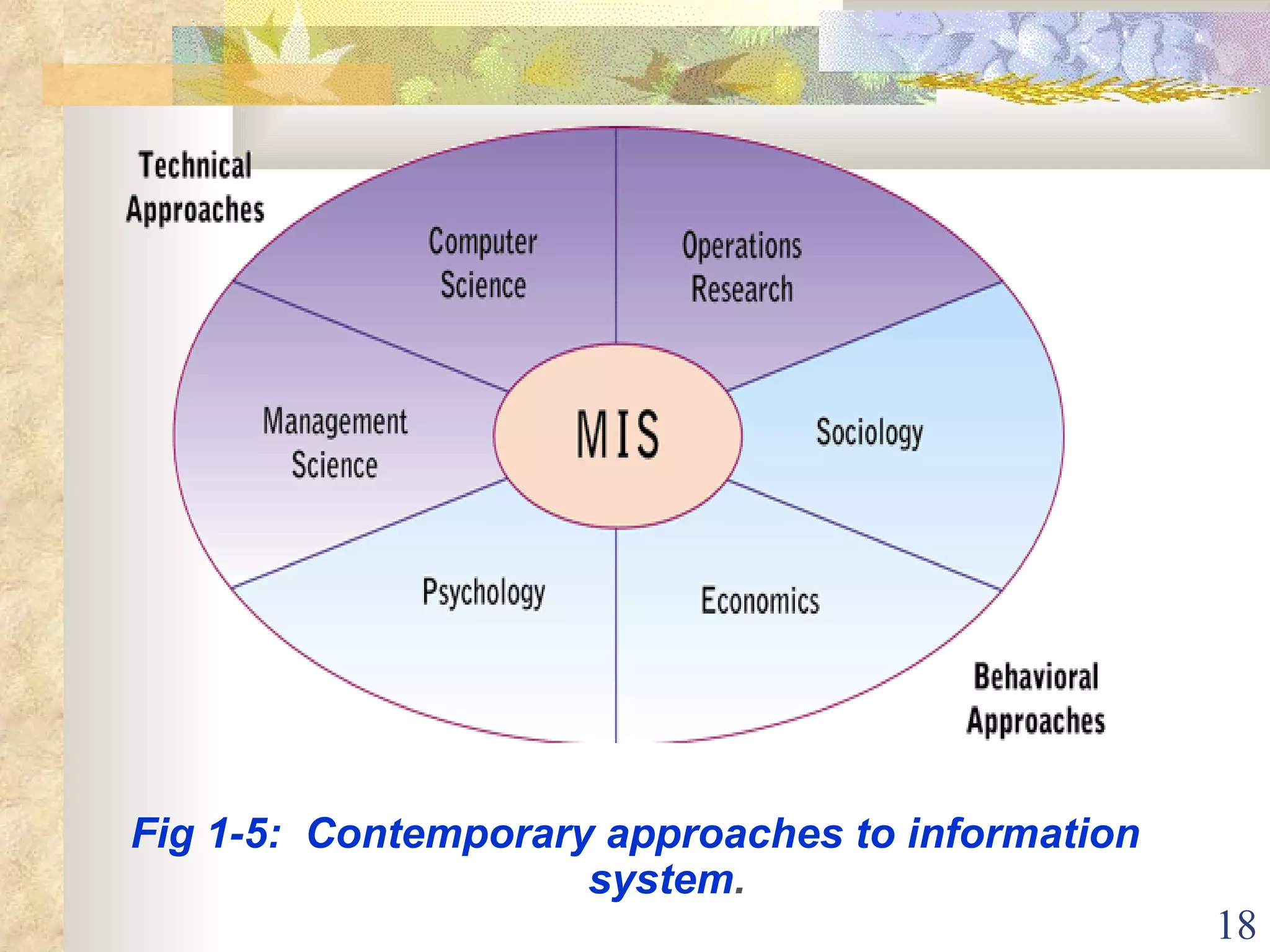 Technical Approaches

Computer Science

Operations Research

Management Science

MIS

Sociology

Psychology

Economics

Behavioral Approaches

Fig 1-5: Contemporary approaches to information system.

18